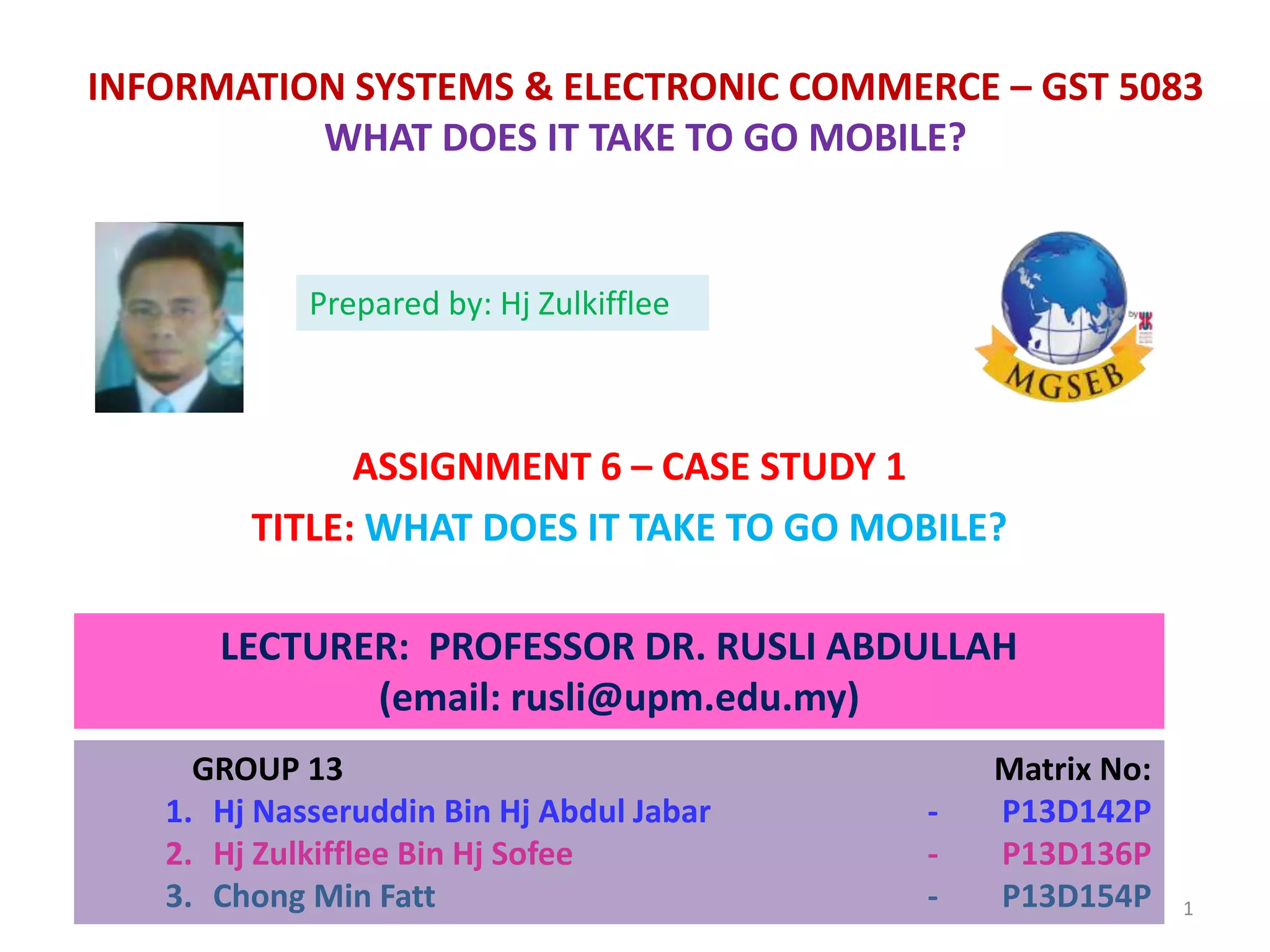 INFORMATION SYSTEMS & ELECTRONIC COMMERCE – GST 5083
WHAT DOES IT TAKE TO GO MOBILE?

Prepared by: Hj Zulkifflee

MGSEB

ASSIGNMENT 6 – CASE STUDY 1

TITLE: WHAT DOES IT TAKE TO GO MOBILE?

LECTURER: PROFESSOR DR. RUSLI ABDULLAH
(email: rusli@upm.edu.my)

GROUP 13 Matrix No:
1. Hj Nasseruddin Bin Hj Abdul Jabar - P13D142P
2. Hj Zulkifflee Bin Hj Sofee - P13D136P
3. Chong Min Fatt - P13D154P

1